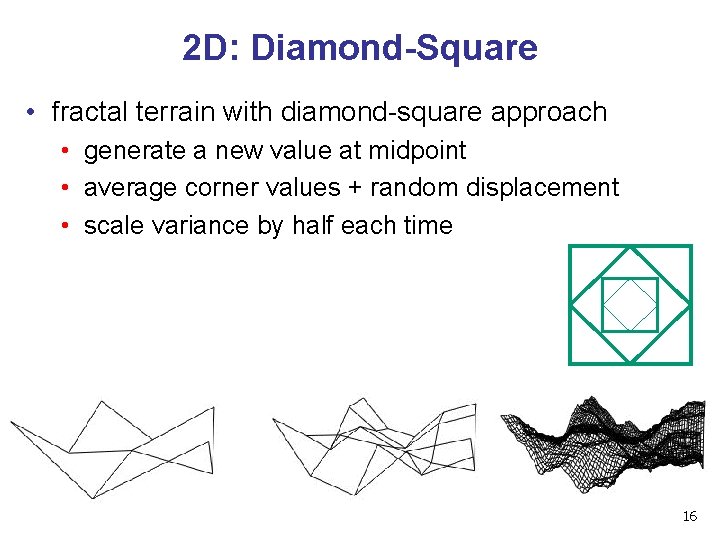 2D: Diamond-Square

• fractal terrain with diamond-square approach
  • generate a new value at midpoint
  • average corner values + random displacement
  • scale variance by half each time

16